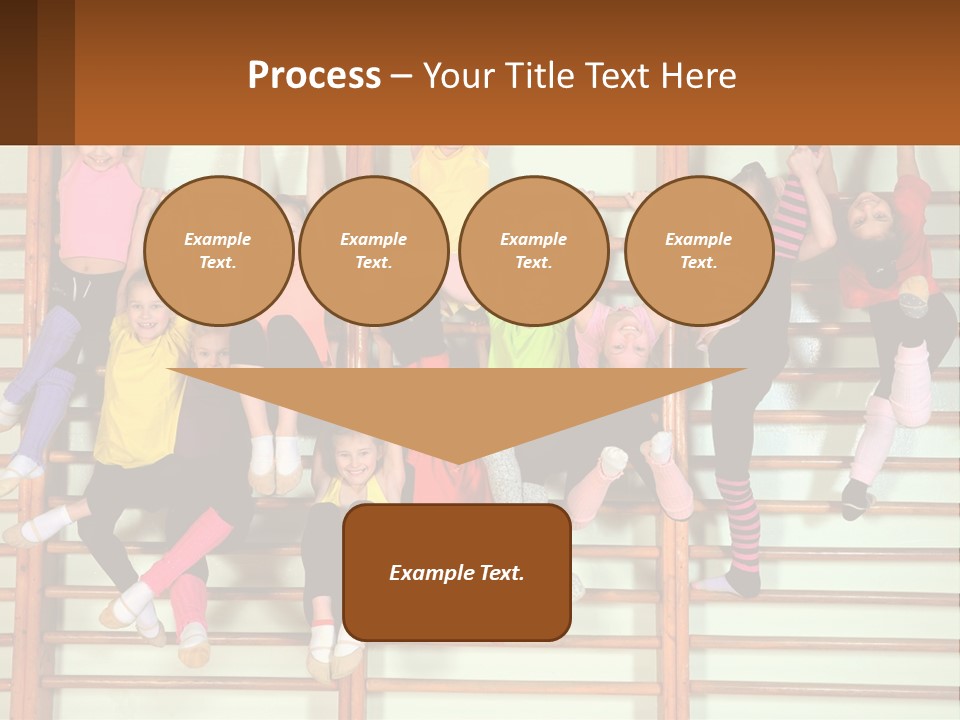 Process – Your Title Text Here

Example Text.

Example Text.

Example Text.

Example Text.

Example Text.